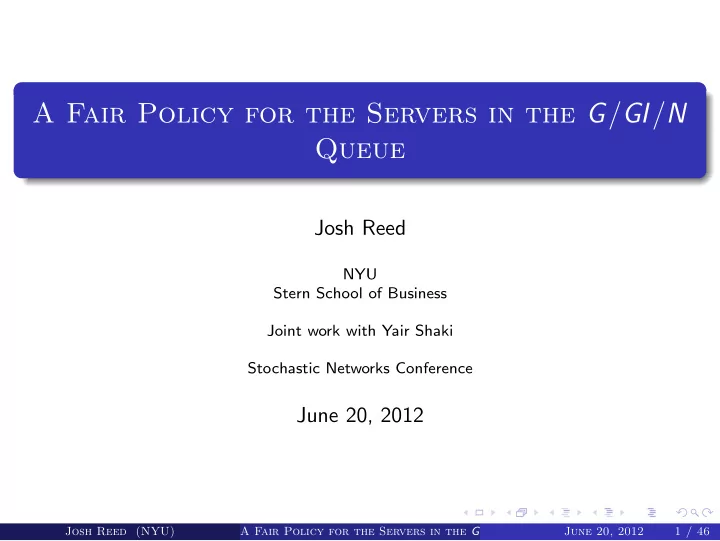 A Fair Policy for the Servers in the $G/GI/N$ Queue

Josh Reed

NYU
Stern School of Business

Joint work with Yair Shaki

Stochastic Networks Conference

June 20, 2012

Josh Reed (NYU) A Fair Policy for the Servers in the $G$ June 20, 2012 1 / 46